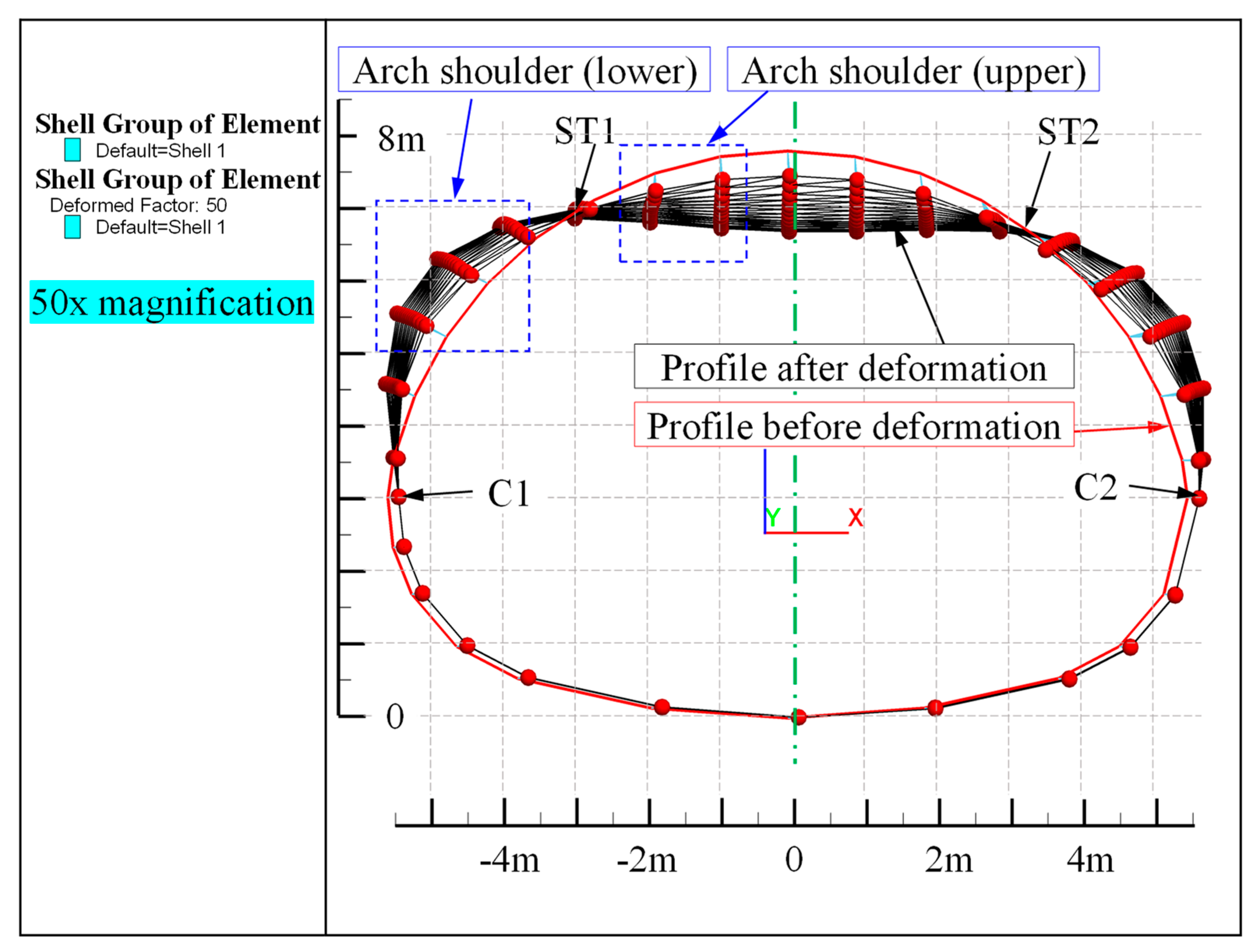 Shell Group of Element
Default=Shell 1
Shell Group of Element
Deformed Factor: 50
Default=Shell 1

50x magnification

Arch shoulder (lower)
Arch shoulder (upper)

8m
ST1
ST2

Profile after deformation
Profile before deformation

C1
C2
Y
X
0

-4m
-2m
0
2m
4m